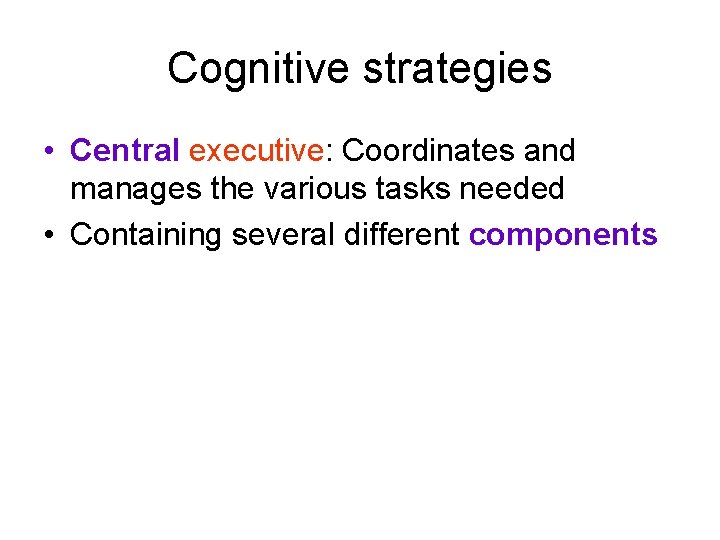 Cognitive strategies

• Central executive: Coordinates and manages the various tasks needed
• Containing several different components